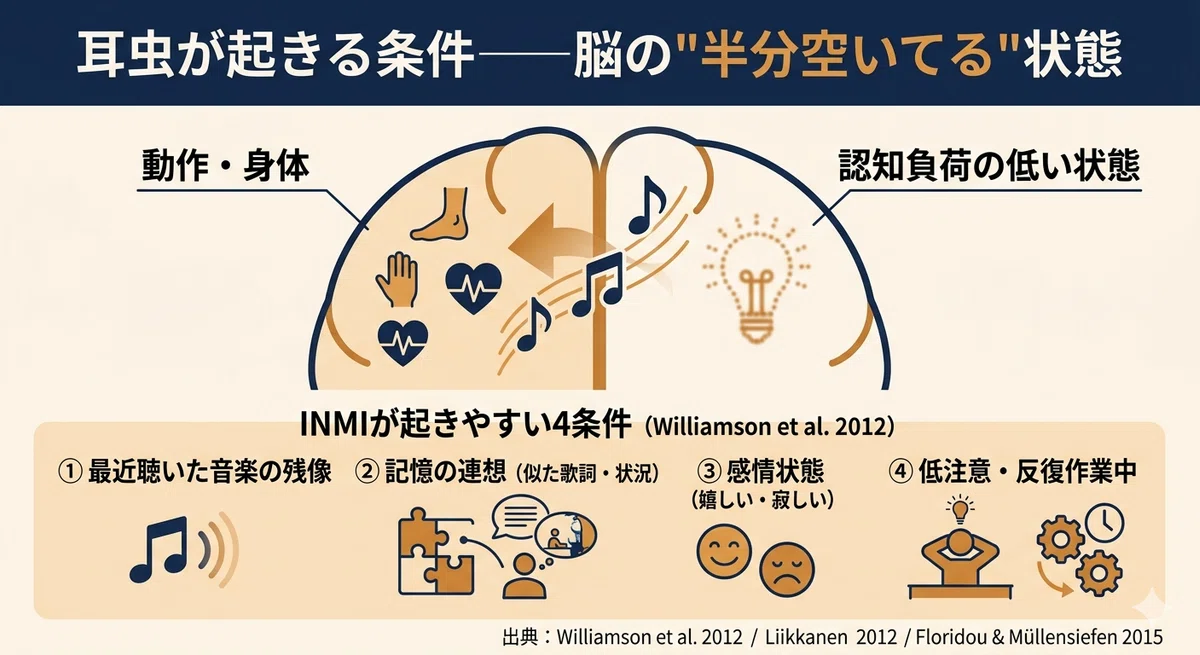 耳虫が起きる条件——脳の"半分空いてる"状態

動作・身体

認知負荷の低い状態

INMIが起きやすい4条件（Williamson et al. 2012）

① 最近聴いた音楽の残像

② 記憶の連想（似た歌詞・状況）

③ 感情状態（嬉しい・寂しい）

④ 低注意・反復作業中

出典：Williamson et al. 2012 / Liikkanen 2012 / Floridou & Müllensiefen 2015